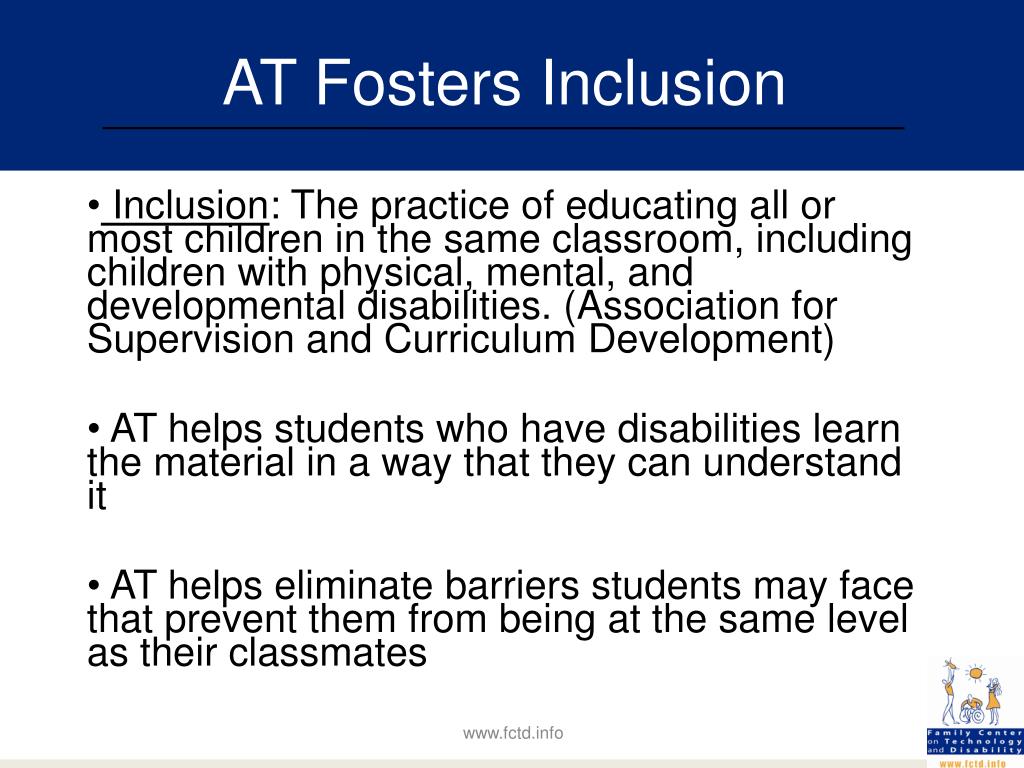 AT Fosters Inclusion

• Inclusion: The practice of educating all or most children in the same classroom, including children with physical, mental, and developmental disabilities. (Association for Supervision and Curriculum Development)

• AT helps students who have disabilities learn the material in a way that they can understand it

• AT helps eliminate barriers students may face that prevent them from being at the same level as their classmates

www.fctd.info

Family Center on Technology and Disability
www.fctd.info